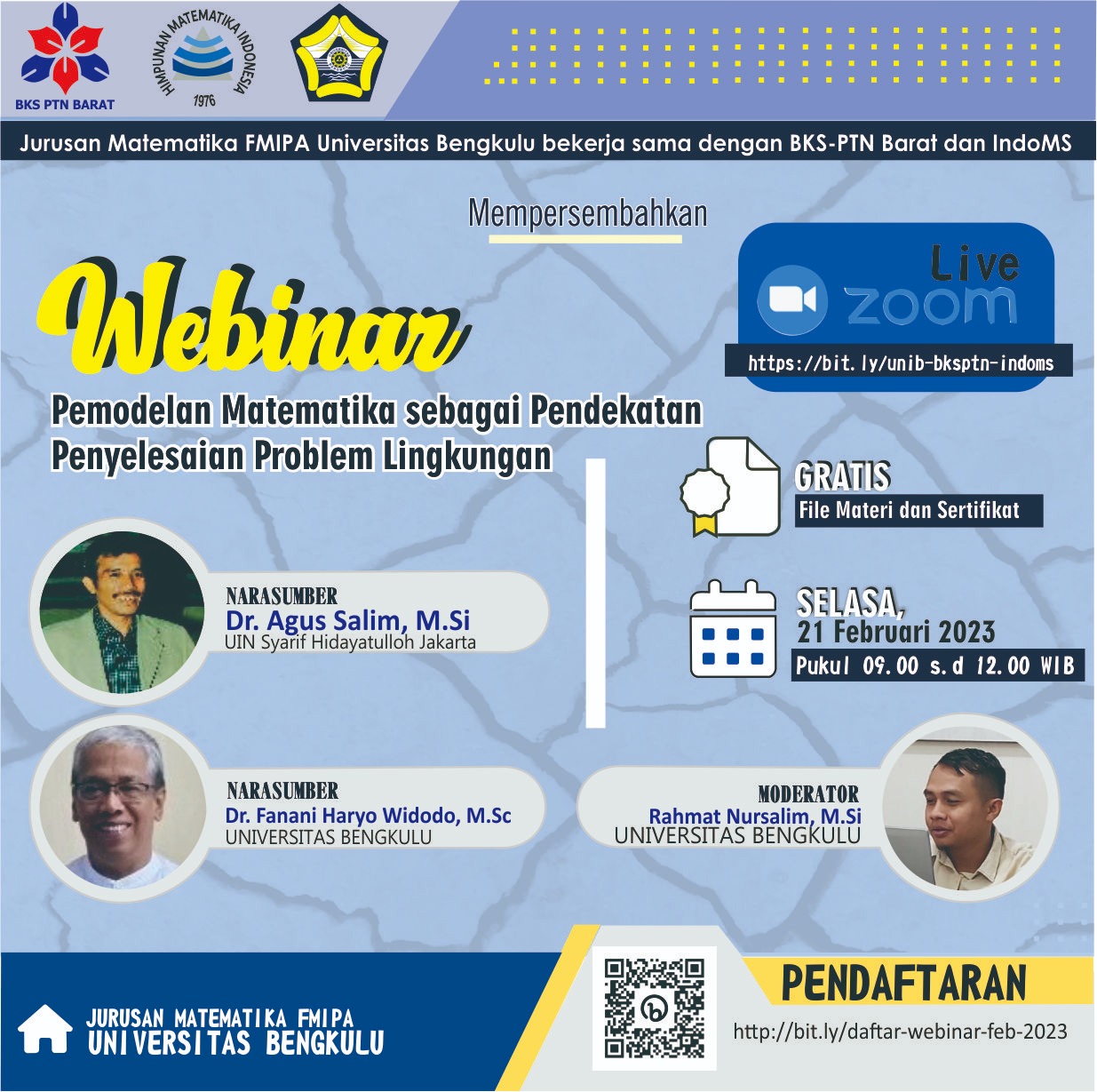 BKS PTN BARAT

HIMPUNAN MATEMATIKA INDONESIA 1976

Jurusan Matematika FMIPA Universitas Bengkulu bekerja sama dengan BKS-PTN Barat dan IndoMS

Mempersembahkan

Webinar

Pemodelan Matematika sebagai Pendekatan Penyelesaian Problem Lingkungan

Live zoom

https://bit.ly/unib-bksptn-indoms

GRATIS
File Materi dan Sertifikat

SELASA,
21 Februari 2023
Pukul 09.00 s.d 12.00 WIB

NARASUMBER
Dr. Agus Salim, M.Si
UIN Syarif Hidayatulloh Jakarta

NARASUMBER
Dr. Fanani Haryo Widodo, M.Sc
UNIVERSITAS BENGKULU

MODERATOR
Rahmat Nursalim, M.Si
UNIVERSITAS BENGKULU

JURUSAN MATEMATIKA FMIPA
UNIVERSITAS BENGKULU

PENDAFTARAN
http://bit.ly/daftar-webinar-feb-2023